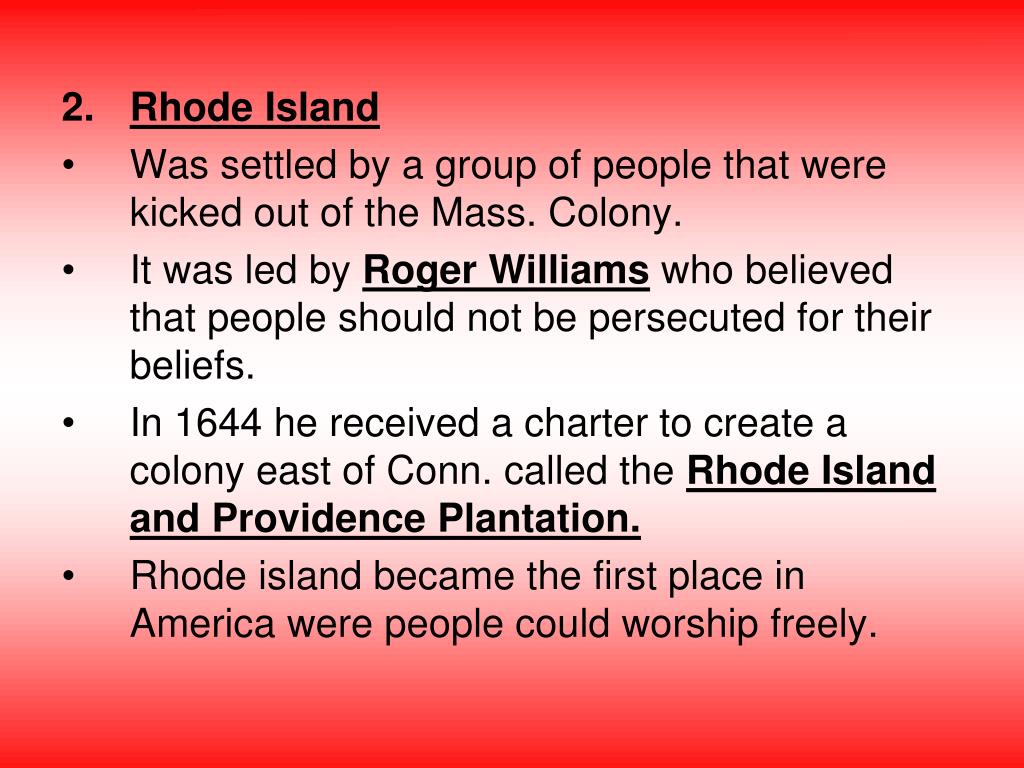 2. Rhode Island

• Was settled by a group of people that were kicked out of the Mass. Colony.

• It was led by Roger Williams who believed that people should not be persecuted for their beliefs.

• In 1644 he received a charter to create a colony east of Conn. called the Rhode Island and Providence Plantation.

• Rhode island became the first place in America were people could worship freely.